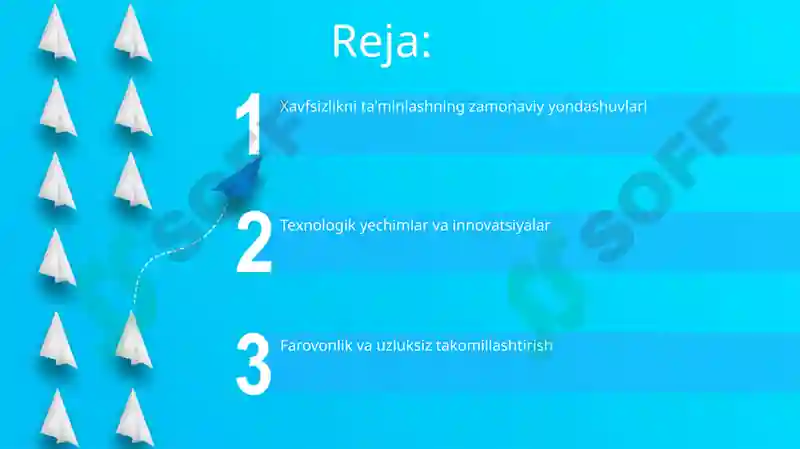 Reja:

1 Xavfsizlikni ta'minlashning zamonaviy yondashuvlari

2 Texnologik yechimlar va innovatsiyalar

3 Farovonlik va uzluksiz takomillashtirish

SOFF

SOFF